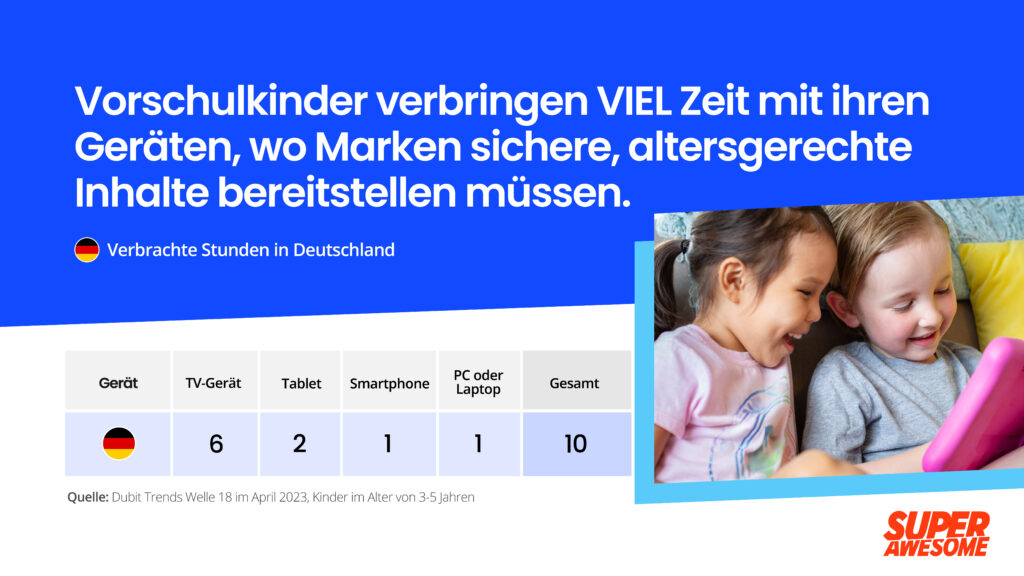 Vorschulkinder verbringen VIEL Zeit mit ihren Geräten, wo Marken sichere, altersgerechte Inhalte bereitstellen müssen.

Verbrachte Stunden in Deutschland

| Gerät | TV-Gerät | Tablet | Smartphone | PC oder Laptop | Gesamt |
|---|---|---|---|---|---|
| | 6 | 2 | 1 | 1 | 10 |

Quelle: Dubit Trends Welle 18 im April 2023, Kinder im Alter von 3-5 Jahren

SUPER AWESOME